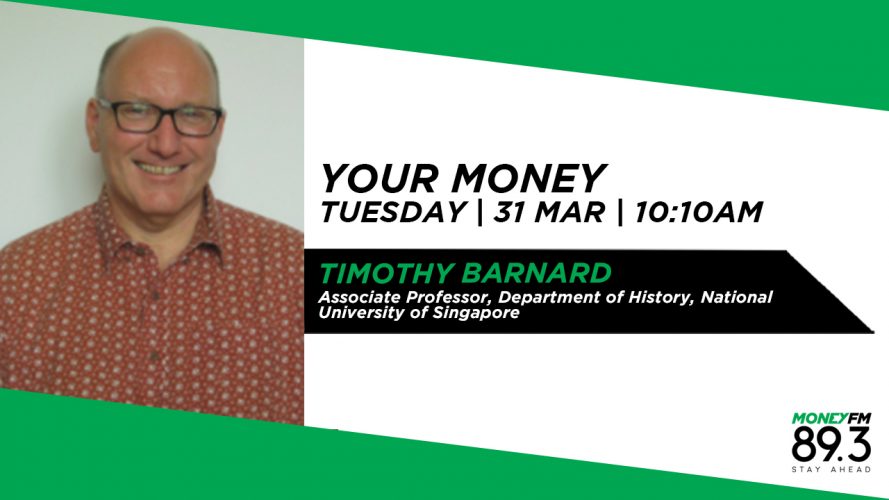 YOUR MONEY
TUESDAY | 31 MAR | 10:10AM

TIMOTHY BARNARD
Associate Professor, Department of History, National University of Singapore

MONEYFM
89.3
STAY AHEAD